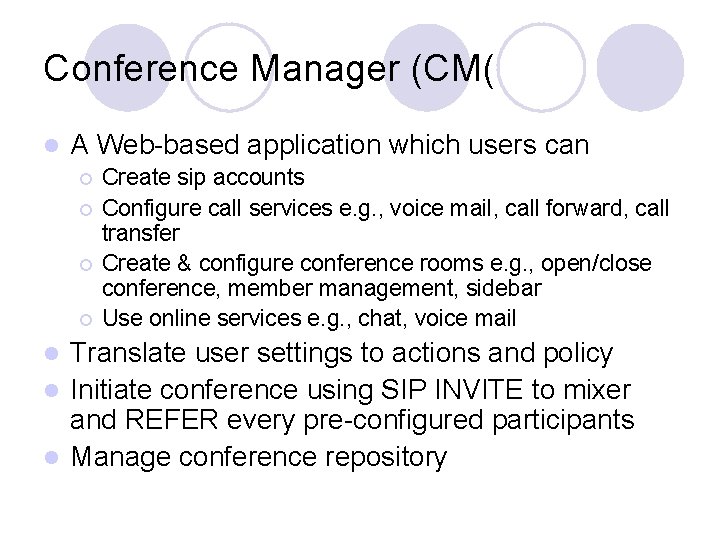 Conference Manager (CM(

- A Web-based application which users can
  - Create sip accounts
  - Configure call services e.g., voice mail, call forward, call transfer
  - Create & configure conference rooms e.g., open/close conference, member management, sidebar
  - Use online services e.g., chat, voice mail
- Translate user settings to actions and policy
- Initiate conference using SIP INVITE to mixer and REFER every pre-configured participants
- Manage conference repository